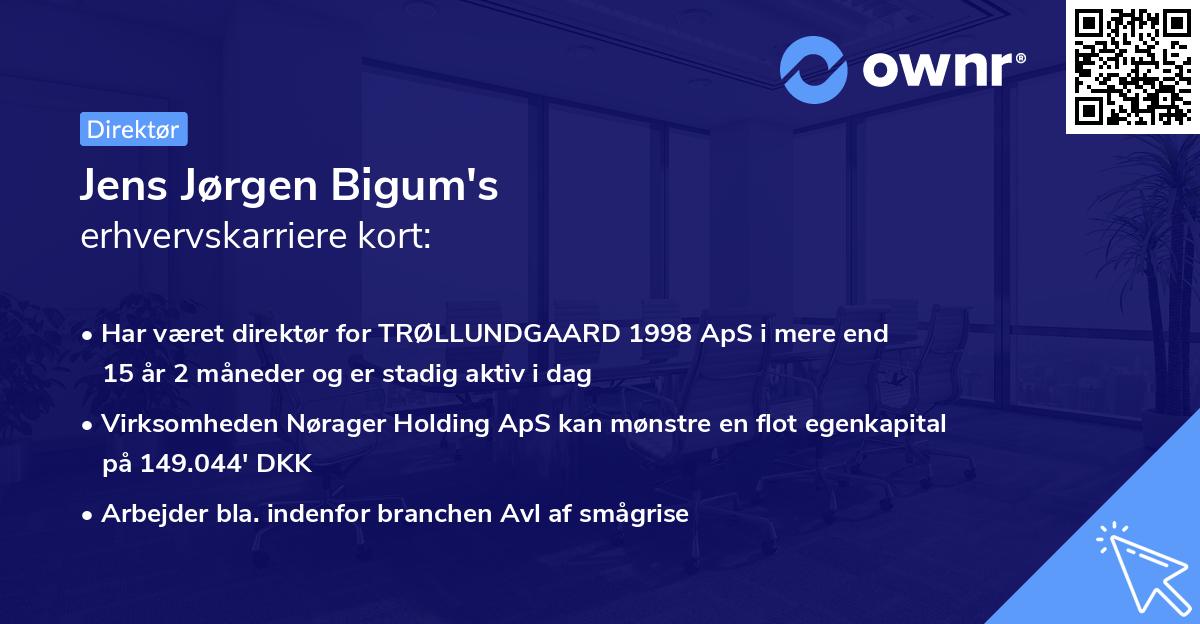 ownr®

Direktør

Jens Jørgen Bigum's
erhvervskarriere kort:

• Har været direktør for TRØLLUNDGAARD 1998 ApS i mere end 15 år 2 måneder og er stadig aktiv i dag

• Virksomheden Nørager Holding ApS kan mønstre en flot egenkapital på 149.044' DKK

• Arbejder bla. indenfor branchen Avl af smågrise